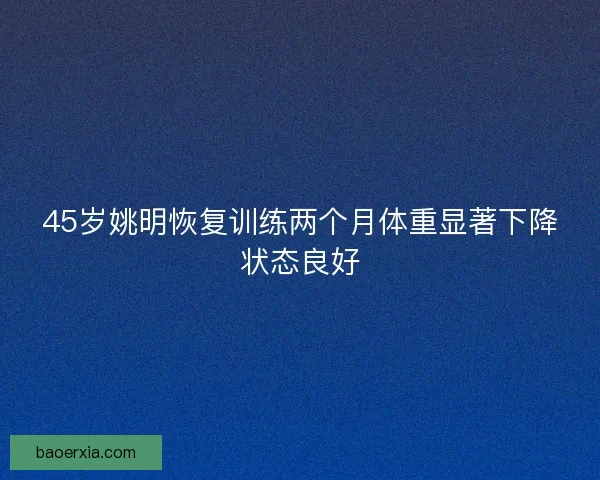 45岁姚明恢复训练两个月体重显著下降状态良好

baoerxia.com